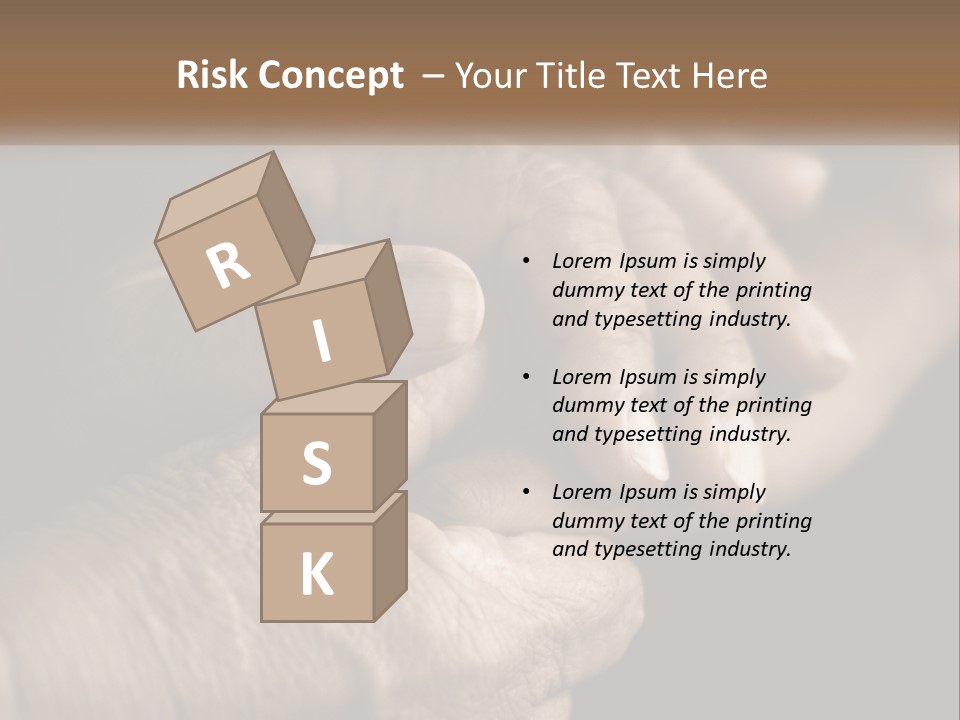 Risk Concept – Your Title Text Here

R
I
S
K

• Lorem Ipsum is simply dummy text of the printing and typesetting industry.

• Lorem Ipsum is simply dummy text of the printing and typesetting industry.

• Lorem Ipsum is simply dummy text of the printing and typesetting industry.